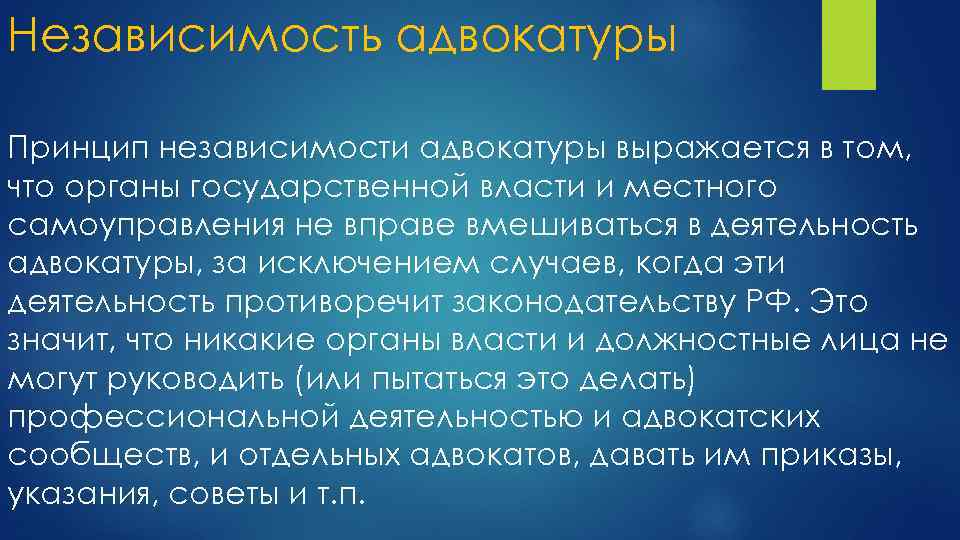 Независимость адвокатуры

Принцип независимости адвокатуры выражается в том, что органы государственной власти и местного самоуправления не вправе вмешиваться в деятельность адвокатуры, за исключением случаев, когда эти деятельность противоречит законодательству РФ. Это значит, что никакие органы власти и должностные лица не могут руководить (или пытаться это делать) профессиональной деятельностью и адвокатских сообществ, и отдельных адвокатов, давать им приказы, указания, советы и т.п.